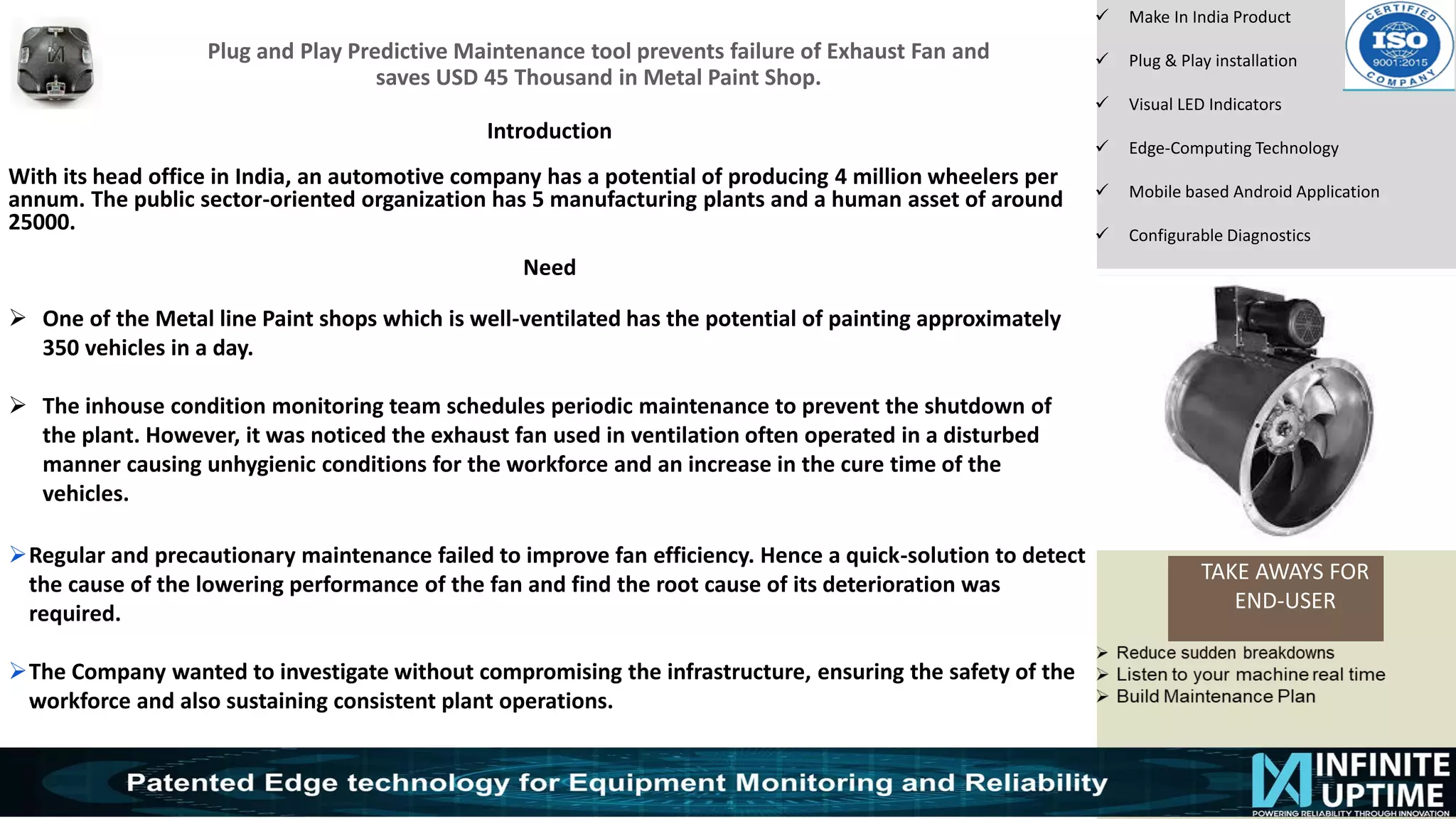 Plug and Play Predictive Maintenance tool prevents failure of Exhaust Fan and saves USD 45 Thousand in Metal Paint Shop.

Introduction

With its head office in India, an automotive company has a potential of producing 4 million wheelers per annum. The public sector-oriented organization has 5 manufacturing plants and a human asset of around 25000.

Need

➢ One of the Metal line Paint shops which is well-ventilated has the potential of painting approximately 350 vehicles in a day.

➢ The inhouse condition monitoring team schedules periodic maintenance to prevent the shutdown of the plant. However, it was noticed the exhaust fan used in ventilation often operated in a disturbed manner causing unhygienic conditions for the workforce and an increase in the cure time of the vehicles.

➢ Regular and precautionary maintenance failed to improve fan efficiency. Hence a quick-solution to detect the cause of the lowering performance of the fan and find the root cause of its deterioration was required.

➢ The Company wanted to investigate without compromising the infrastructure, ensuring the safety of the workforce and also sustaining consistent plant operations.

✓ Make In India Product
✓ Plug & Play installation
✓ Visual LED Indicators
✓ Edge-Computing Technology
✓ Mobile based Android Application
✓ Configurable Diagnostics

CERTIFIED ISO 9001:2015 COMPANY

TAKE AWAYS FOR END-USER

➢ Reduce sudden breakdowns
➢ Listen to your machine real time
➢ Build Maintenance Plan

Patented Edge technology for Equipment Monitoring and Reliability

INFINITE UPTIME
POWERING RELIABILITY THROUGH INNOVATION